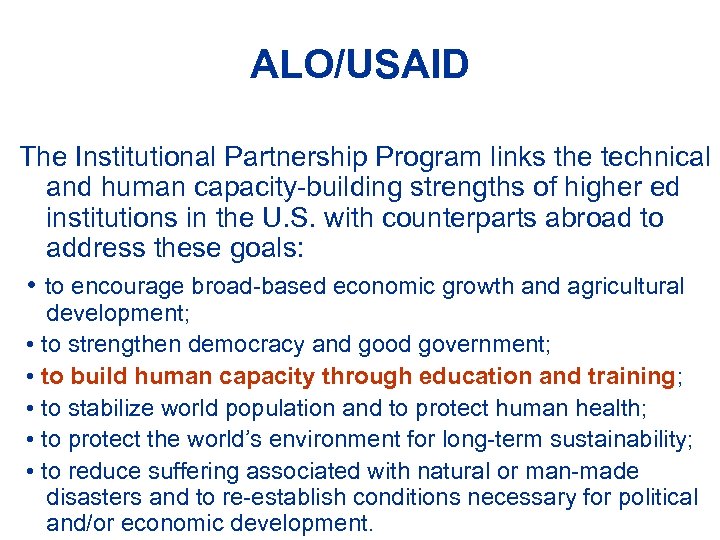 ALO/USAID

The Institutional Partnership Program links the technical and human capacity-building strengths of higher ed institutions in the U.S. with counterparts abroad to address these goals:

• to encourage broad-based economic growth and agricultural development;
• to strengthen democracy and good government;
• to build human capacity through education and training;
• to stabilize world population and to protect human health;
• to protect the world's environment for long-term sustainability;
• to reduce suffering associated with natural or man-made disasters and to re-establish conditions necessary for political and/or economic development.